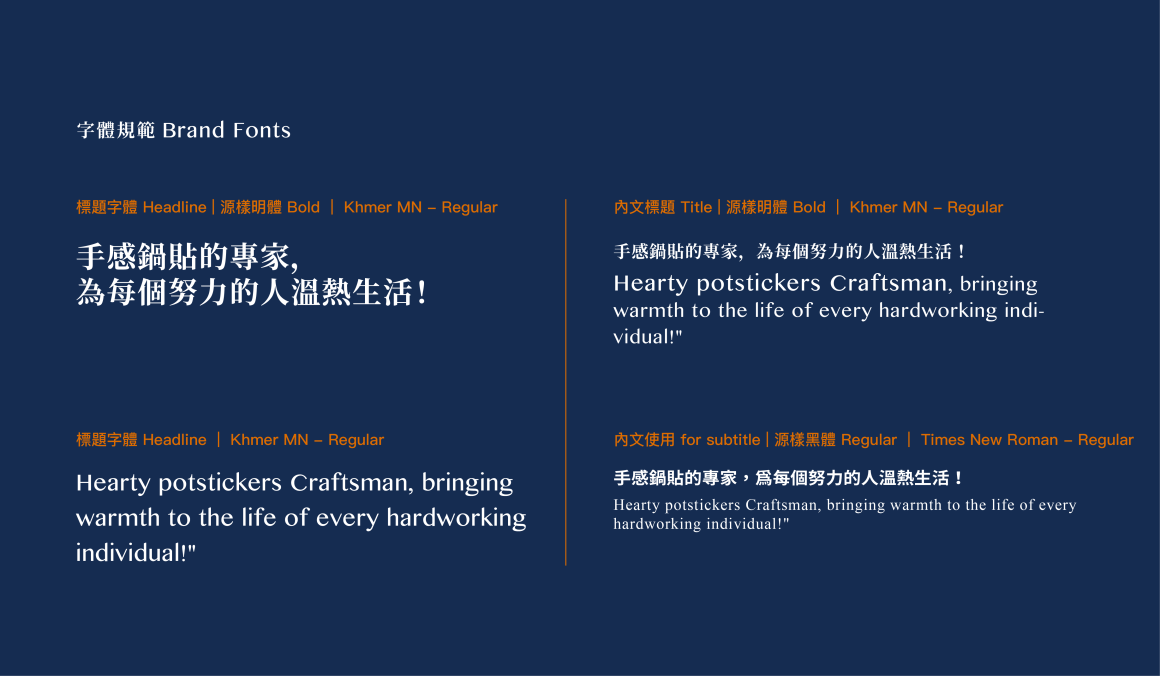 字體規範 Brand Fonts

標題字體 Headline | 源樣明體 Bold | Khmer MN – Regular

手感鍋貼的專家,
為每個努力的人溫熱生活!

標題字體 Headline | Khmer MN – Regular

Hearty potstickers Craftsman, bringing warmth to the life of every hardworking individual!"

內文標題 Title | 源樣明體 Bold | Khmer MN – Regular

手感鍋貼的專家, 為每個努力的人溫熱生活!

Hearty potstickers Craftsman, bringing warmth to the life of every hardworking individual!"

內文使用 for subtitle | 源樣黑體 Regular | Times New Roman – Regular

手感鍋貼的專家,爲每個努力的人溫熱生活!

Hearty potstickers Craftsman, bringing warmth to the life of every hardworking individual!"